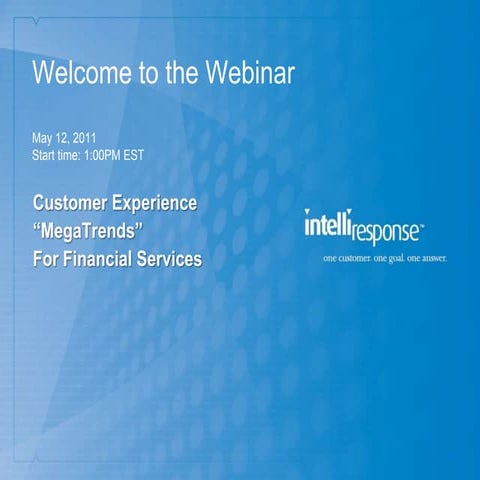 Welcome to the Webinar

May 12, 2011
Start time: 1:00PM EST

Customer Experience
“MegaTrends”
For Financial Services

intelliresponse™
one customer. one goal. one answer.